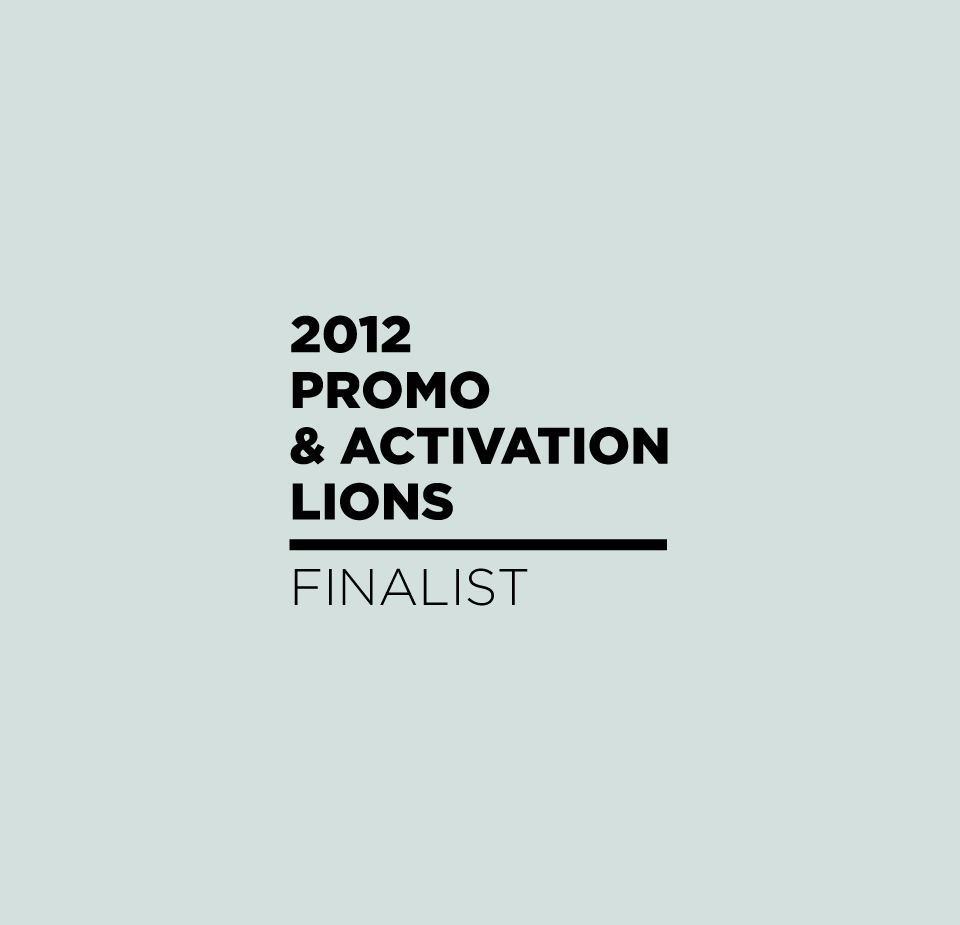 2012
PROMO
& ACTIVATION
LIONS

FINALIST